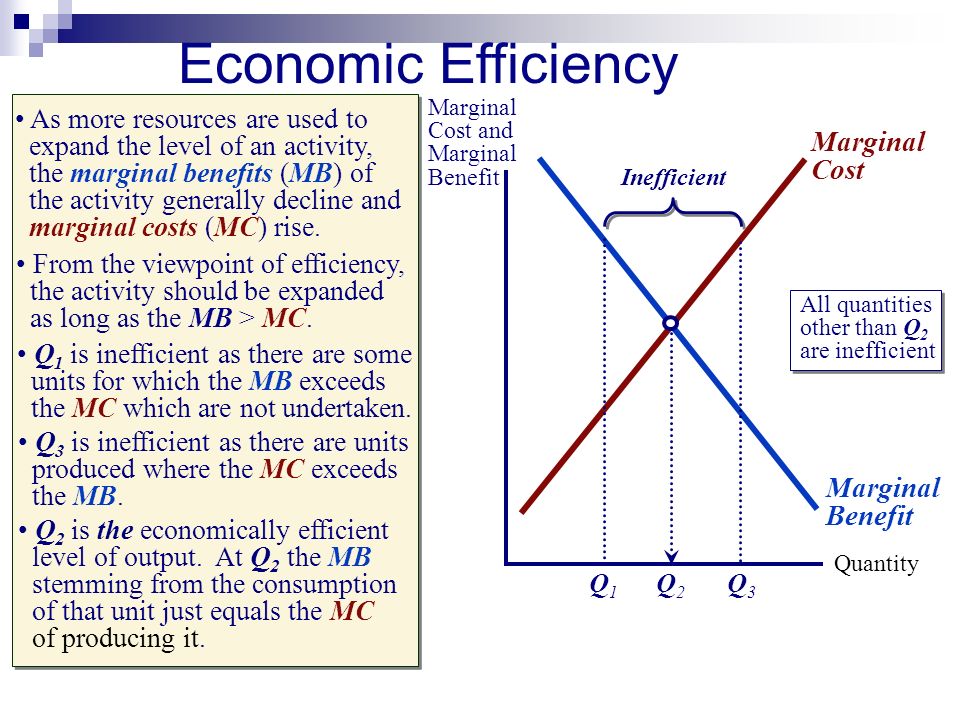 Economic Efficiency

• As more resources are used to expand the level of an activity, the marginal benefits (MB) of the activity generally decline and marginal costs (MC) rise.

• From the viewpoint of efficiency, the activity should be expanded as long as the MB > MC.

• $Q_1$ is inefficient as there are some units for which the MB exceeds the MC which are not undertaken.

• $Q_3$ is inefficient as there are units produced where the MC exceeds the MB.

• $Q_2$ is the economically efficient level of output. At $Q_2$ the MB stemming from the consumption of that unit just equals the MC of producing it.

Marginal Cost and Marginal Benefit

Inefficient

Marginal Cost

All quantities other than $Q_2$ are inefficient

Marginal Benefit

Quantity

$Q_1$ $Q_2$ $Q_3$